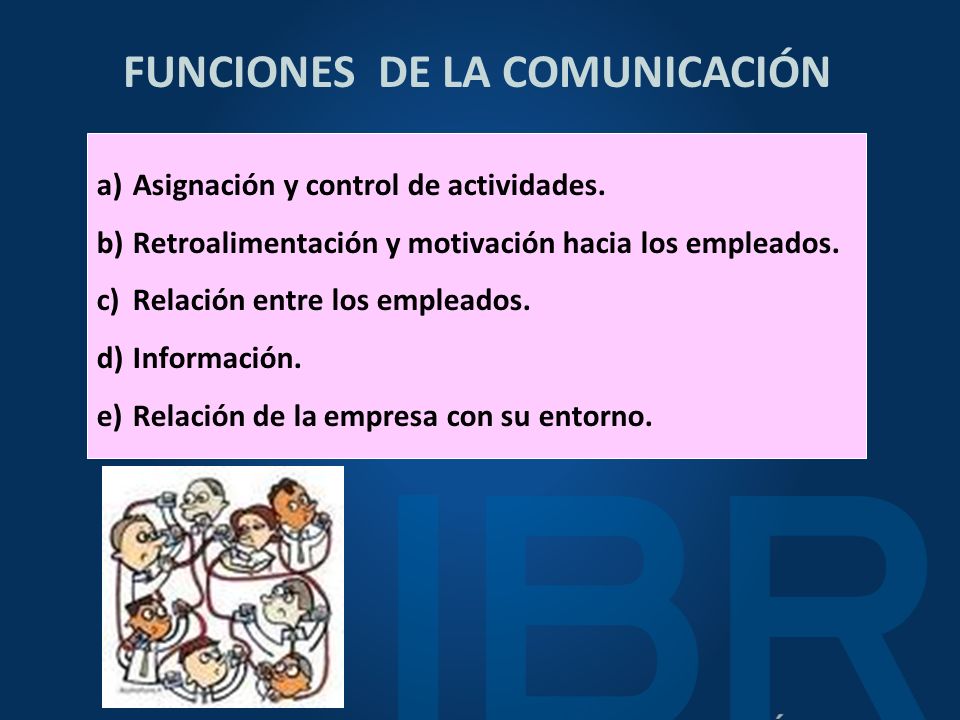 FUNCIONES DE LA COMUNICACIÓN

a) Asignación y control de actividades.

b) Retroalimentación y motivación hacia los empleados.

c) Relación entre los empleados.

d) Información.

e) Relación de la empresa con su entorno.

IBR